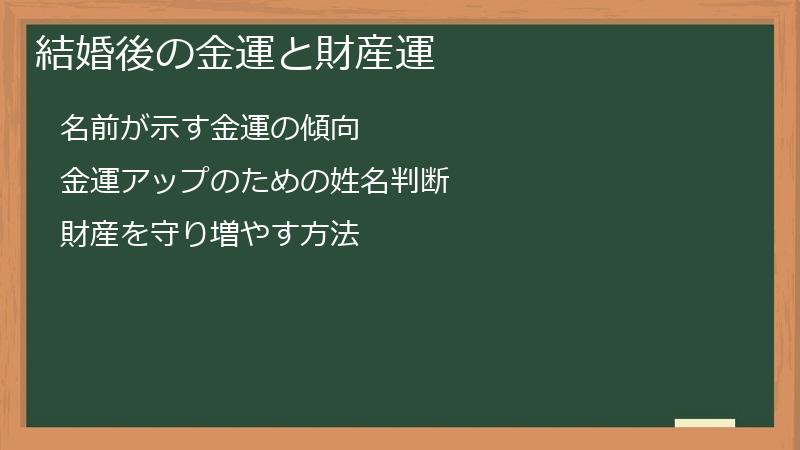 結婚後の金運と財産運

名前が示す金運の傾向

金運アップのための姓名判断

財産を守り増やす方法